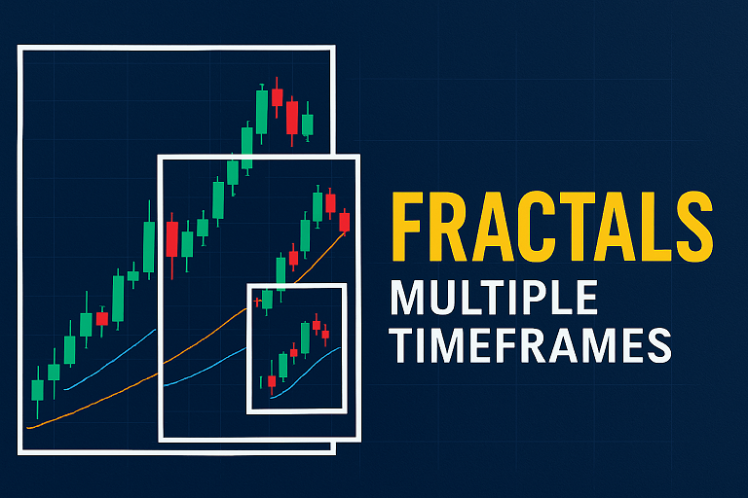 FRACTALS
MULTIPLE TIMEFRAMES